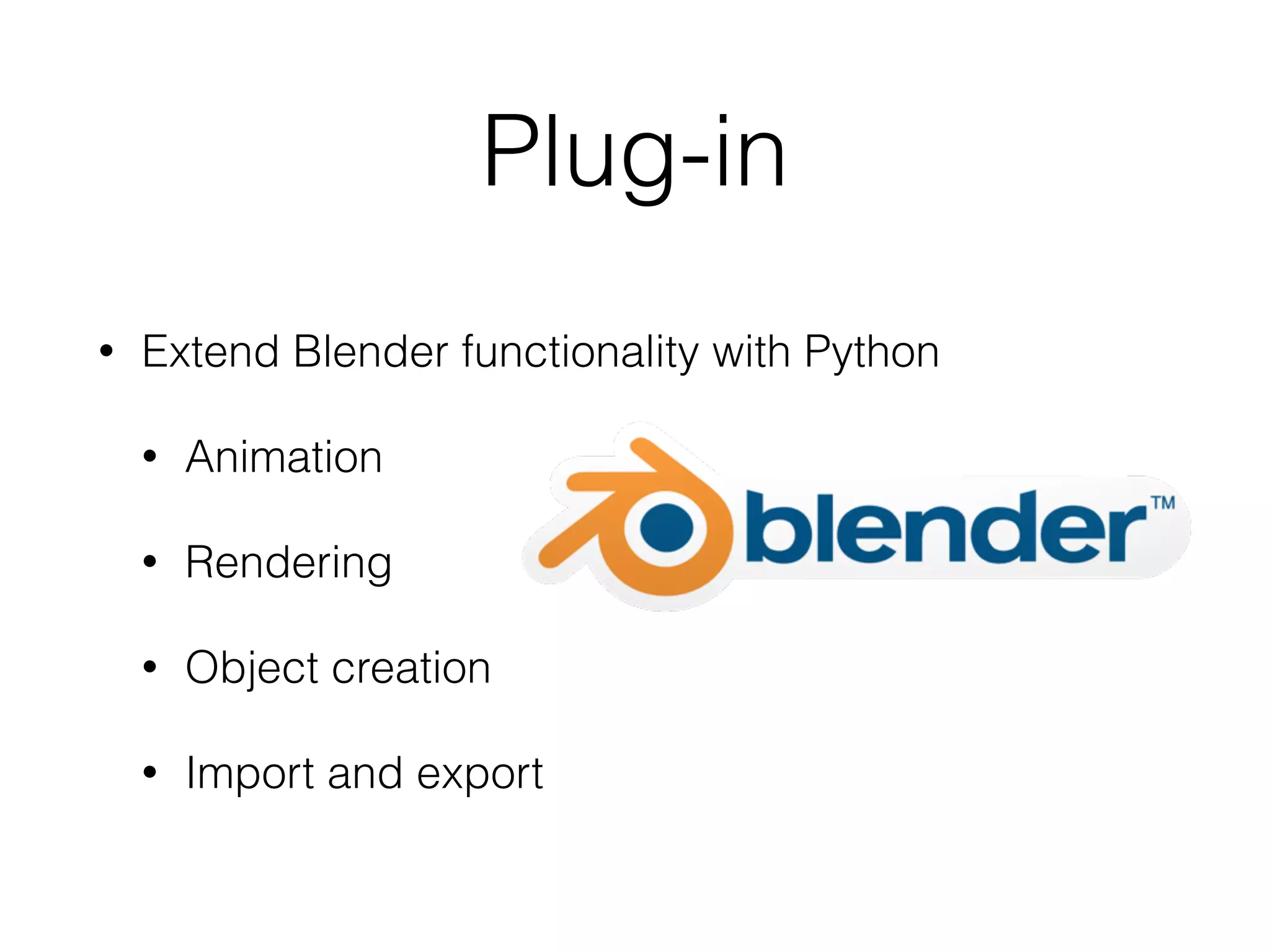 Plug-in

• Extend Blender functionality with Python

• Animation

• Rendering

• Object creation

• Import and export

blender™